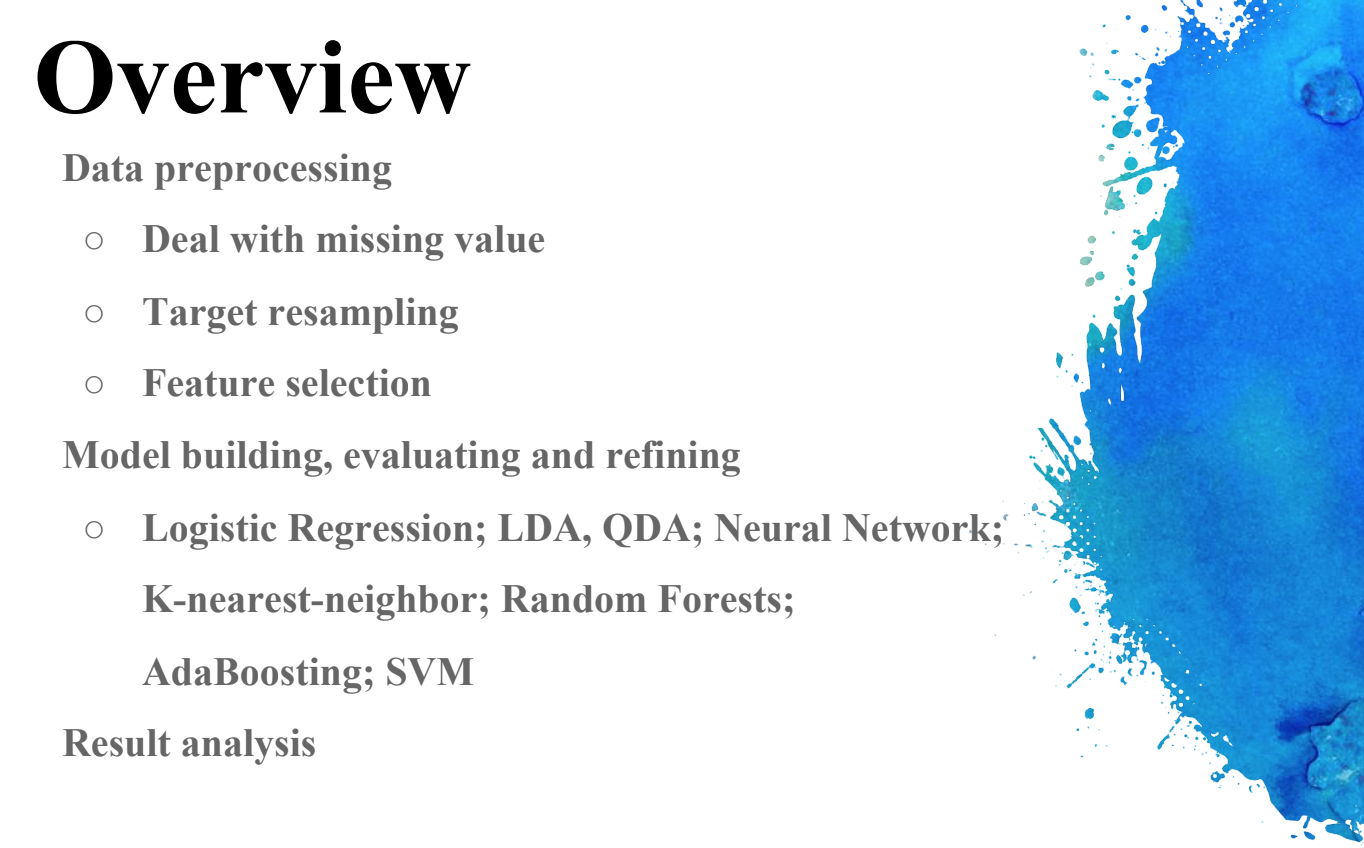 Overview

Data preprocessing

○ Deal with missing value

○ Target resampling

○ Feature selection

Model building, evaluating and refining

○ Logistic Regression; LDA, QDA; Neural Network; K-nearest-neighbor; Random Forests; AdaBoosting; SVM

Result analysis